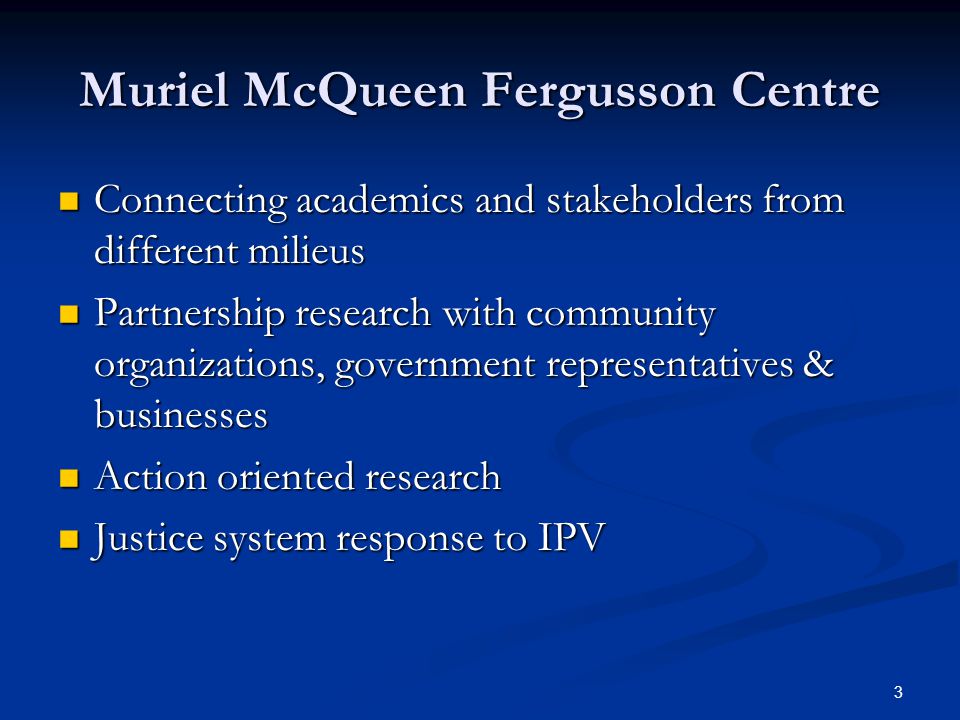 Muriel McQueen Fergusson Centre

- Connecting academics and stakeholders from different milieus
- Partnership research with community organizations, government representatives & businesses
- Action oriented research
- Justice system response to IPV

3